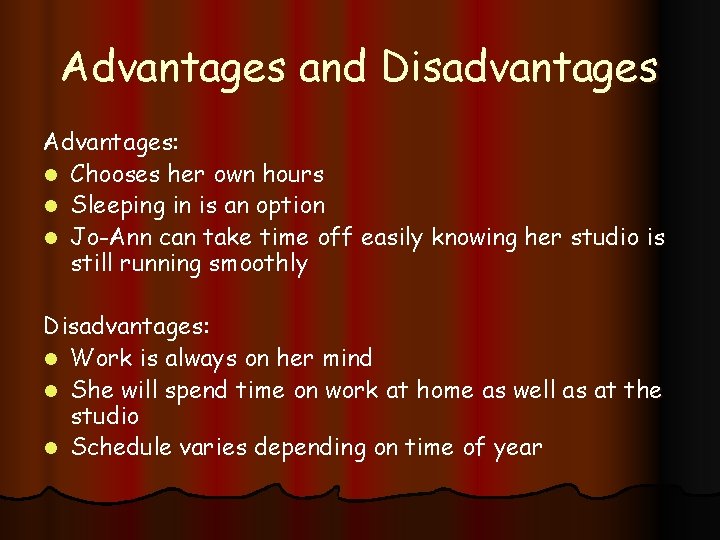 Advantages and Disadvantages

Advantages:
- Chooses her own hours
- Sleeping in is an option
- Jo-Ann can take time off easily knowing her studio is still running smoothly

Disadvantages:
- Work is always on her mind
- She will spend time on work at home as well as at the studio
- Schedule varies depending on time of year